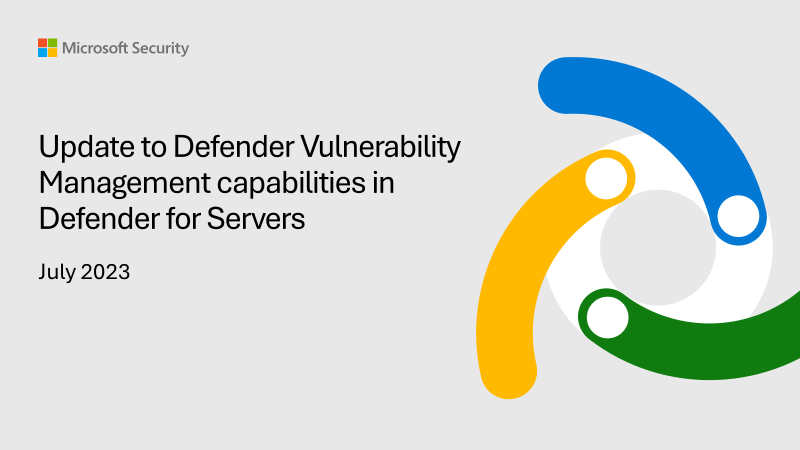 Microsoft Security

Update to Defender Vulnerability Management capabilities in Defender for Servers

July 2023